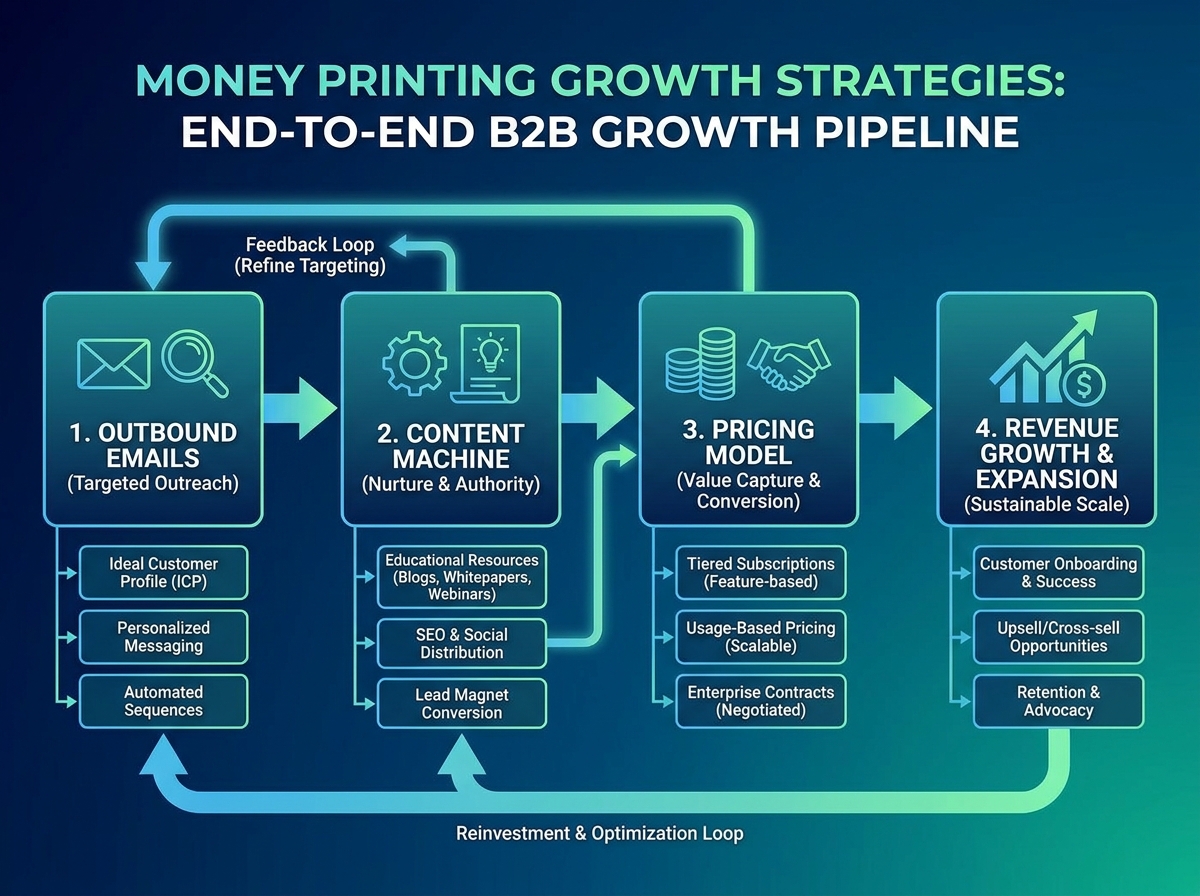 MONEY PRINTING GROWTH STRATEGIES:
END-TO-END B2B GROWTH PIPELINE

Feedback Loop
(Refine Targeting)

1. OUTBOUND EMAILS
(Targeted Outreach)

Ideal Customer Profile (ICP)

Personalized Messaging

Automated Sequences

2. CONTENT MACHINE
(Nurture & Authority)

Educational Resources (Blogs, Whitepapers, Webinars)

SEO & Social Distribution

Lead Magnet Conversion

3. PRICING MODEL
(Value Capture & Conversion)

Tiered Subscriptions (Feature-based)

Usage-Based Pricing (Scalable)

Enterprise Contracts (Negotiated)

4. REVENUE GROWTH & EXPANSION
(Sustainable Scale)

Customer Onboarding & Success

Upsell/Cross-sell Opportunities

Retention & Advocacy

Reinvestment & Optimization Loop